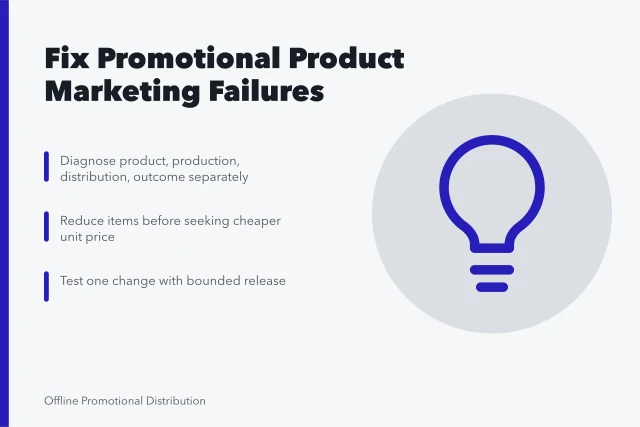 Fix Promotional Product Marketing Failures

Diagnose product, production, distribution, outcome separately

Reduce items before seeking cheaper unit price

Test one change with bounded release

Offline Promotional Distribution